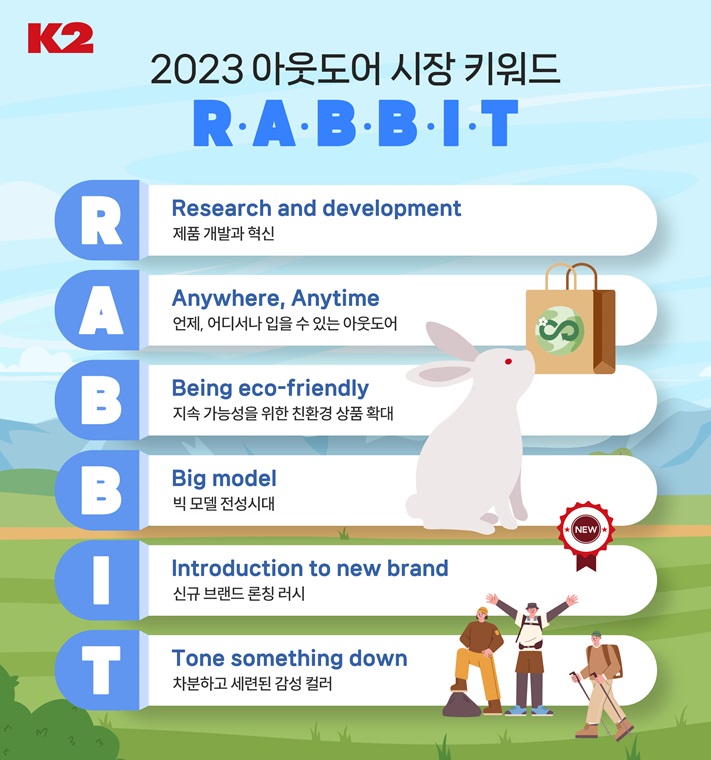 K2

2023 아웃도어 시장 키워드

R·A·B·B·I·T

R
Research and development
제품 개발과 혁신

A
Anywhere, Anytime
언제, 어디서나 입을 수 있는 아웃도어

B
Being eco-friendly
지속 가능성을 위한 친환경 상품 확대

B
Big model
빅 모델 전성시대

NEW

I
Introduction to new brand
신규 브랜드 론칭 러시

T
Tone something down
차분하고 세련된 감성 컬러